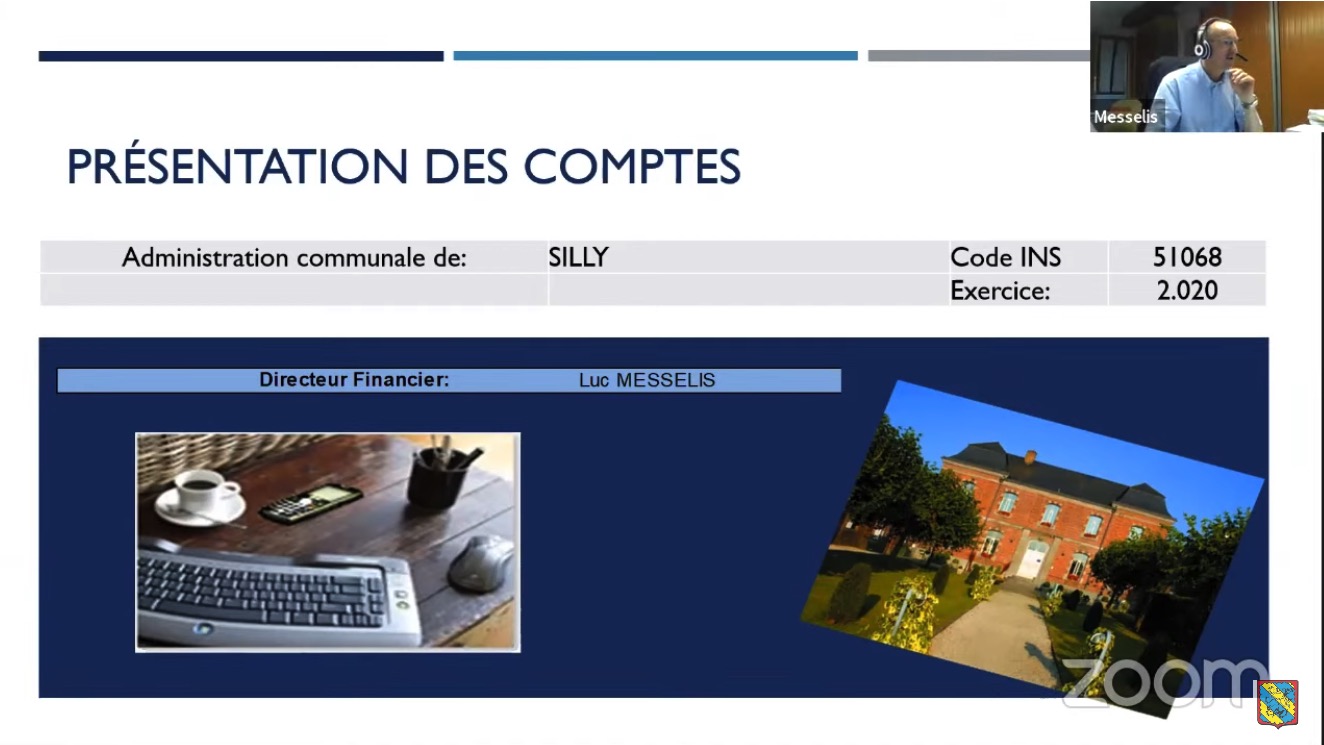 Messelis

PRÉSENTATION DES COMPTES

| Administration communale de: | SILLY | Code INS | 51068 |
|---|---|---|---|
| | | Exercice: | 2.020 |

Directeur Financier: Luc MESSELIS

zoom